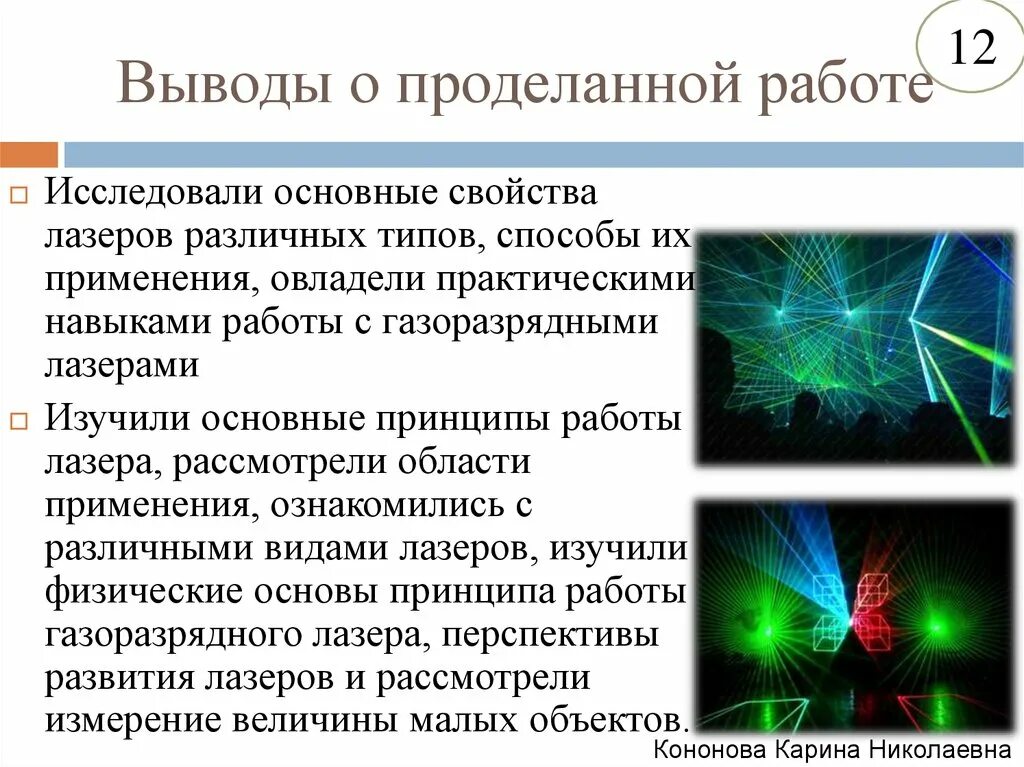 12

Выводы о проделанной работе

Исследовали основные свойства лазеров различных типов, способы их применения, овладели практическими навыками работы с газоразрядными лазерами

Изучили основные принципы работы лазера, рассмотрели области применения, ознакомились с различными видами лазеров, изучили физические основы принципа работы газоразрядного лазера, перспективы развития лазеров и рассмотрели измерение величины малых объектов.

Кононова Карина Николаевна